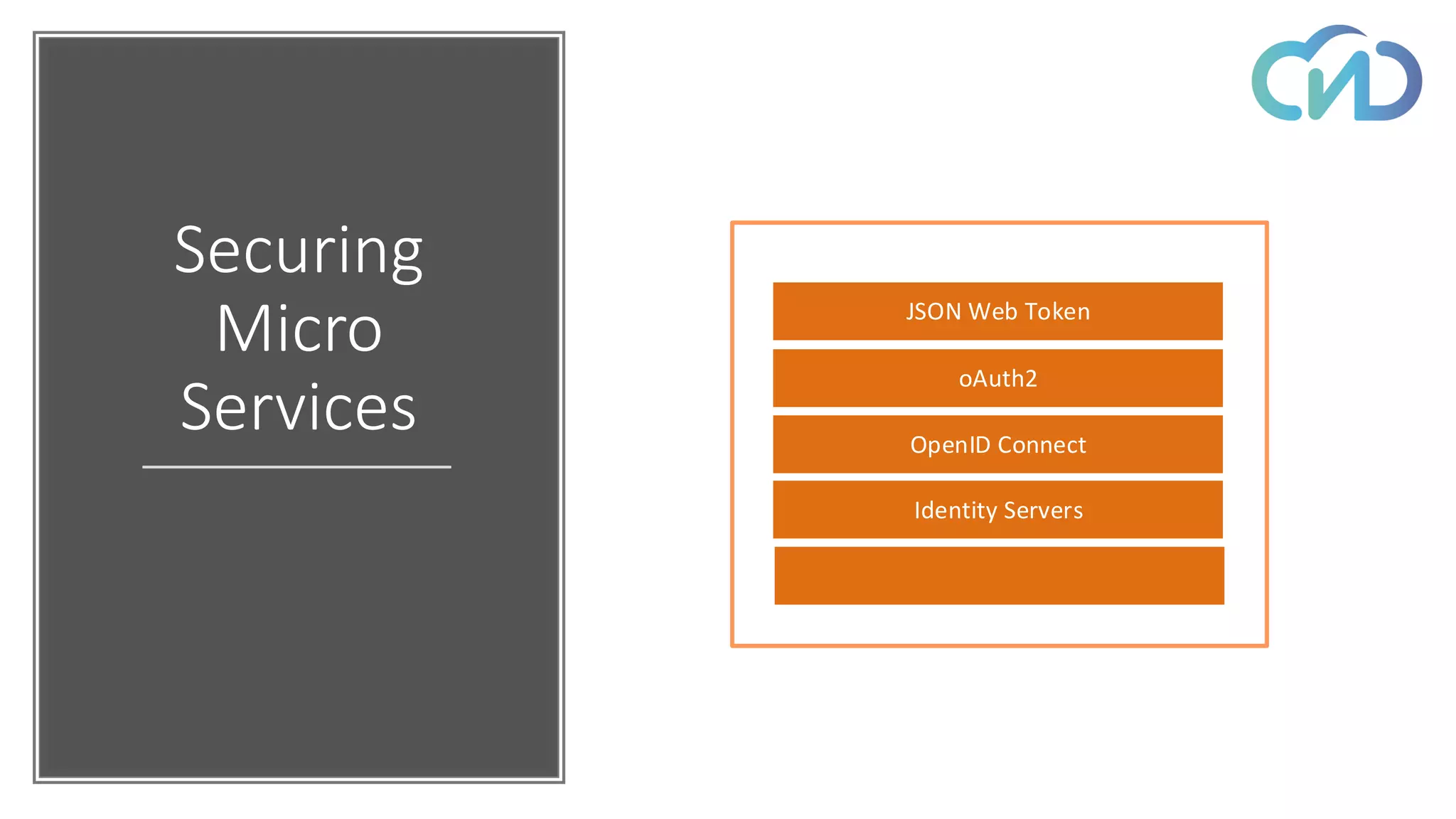 Securing Micro Services

JSON Web Token

oAuth2

OpenID Connect

Identity Servers